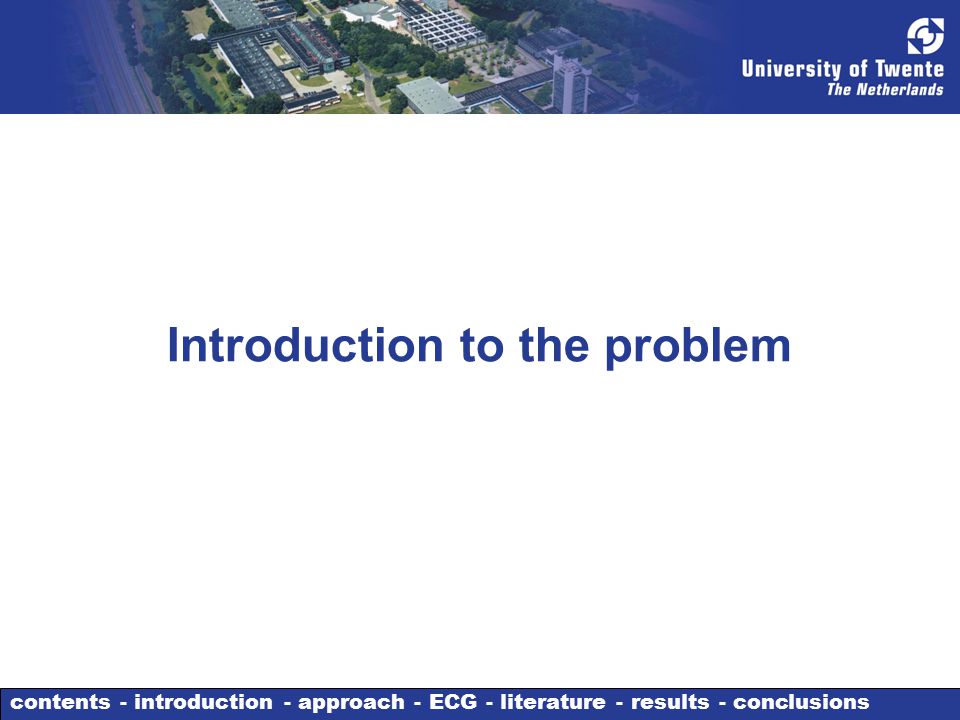 University of Twente
The Netherlands

Introduction to the problem

contents - introduction - approach - ECG - literature - results - conclusions